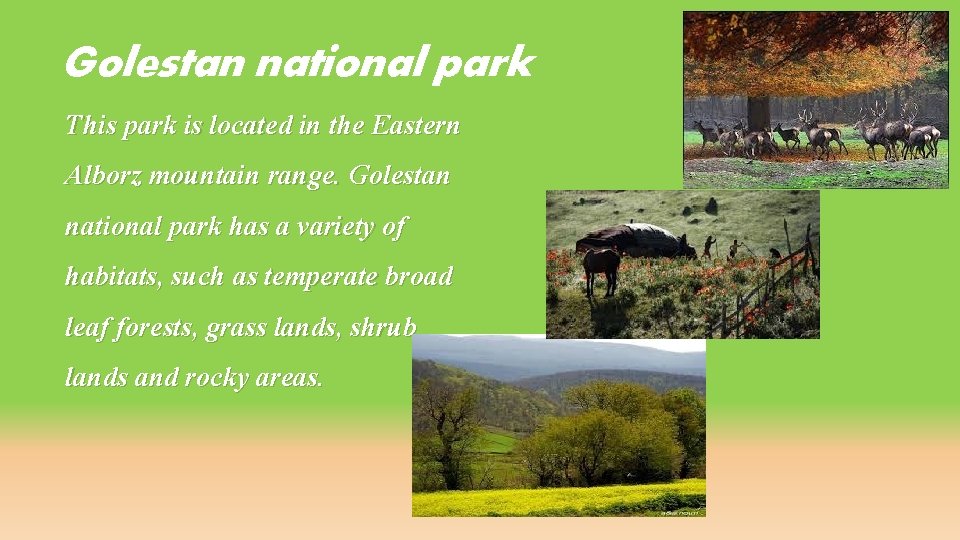 Golestan national park

This park is located in the Eastern Alborz mountain range. Golestan national park has a variety of habitats, such as temperate broad leaf forests, grass lands, shrub lands and rocky areas.